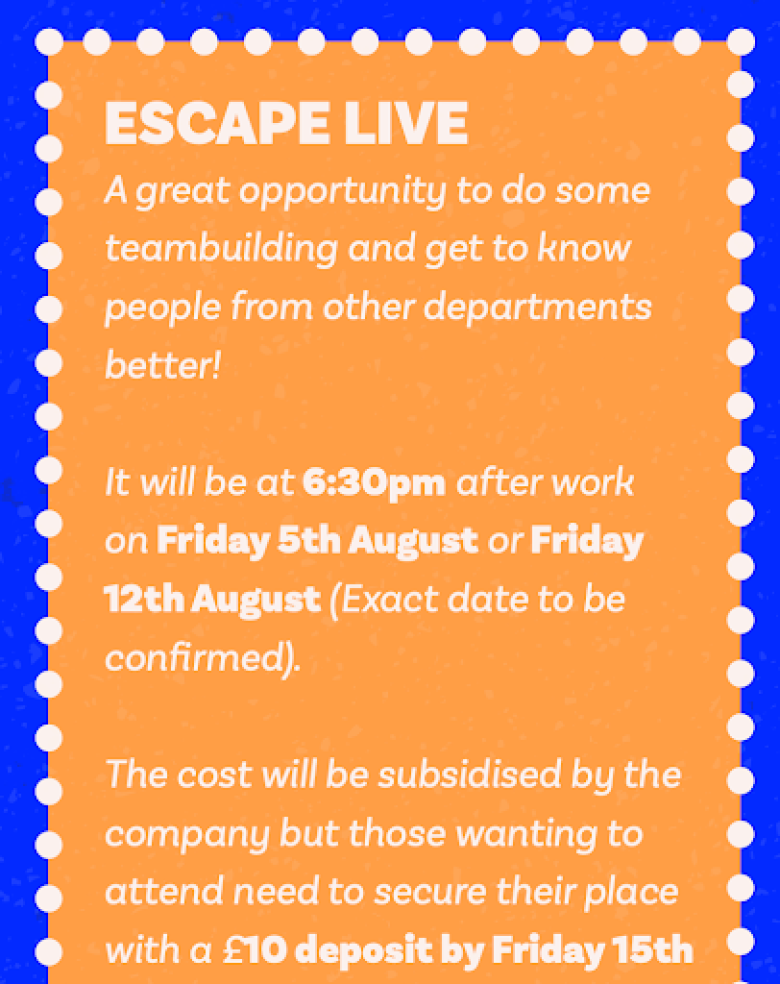 ESCAPE LIVE
A great opportunity to do some teambuilding and get to know people from other departments better!

It will be at 6:30pm after work on Friday 5th August or Friday 12th August (Exact date to be confirmed).

The cost will be subsidised by the company but those wanting to attend need to secure their place with a £10 deposit by Friday 15th